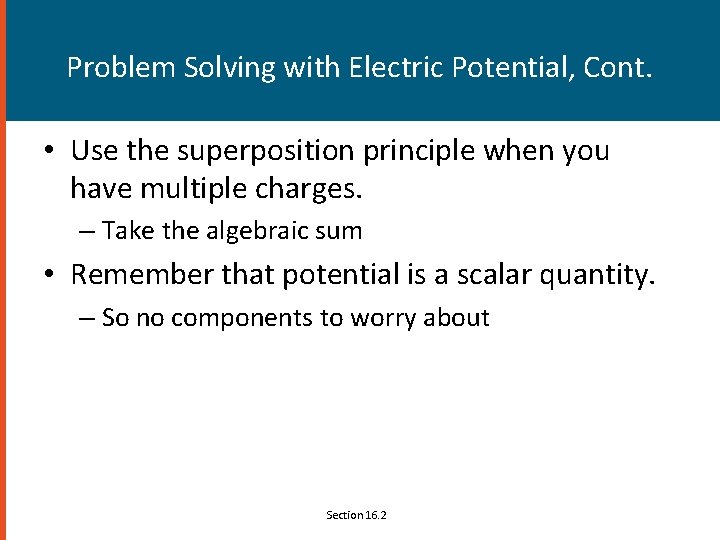 Problem Solving with Electric Potential, Cont.

• Use the superposition principle when you have multiple charges.

– Take the algebraic sum

• Remember that potential is a scalar quantity.

– So no components to worry about

Section 16.2